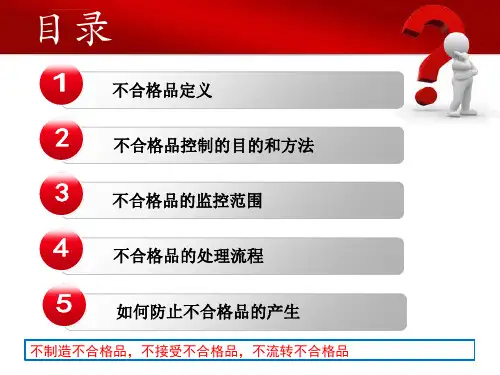 目录

1 不合格品定义

2 不合格品控制的目的和方法

3 不合格品的监控范围

4 不合格品的处理流程

5 如何防止不合格品的产生

不制造不合格品，不接受不合格品，不流转不合格品